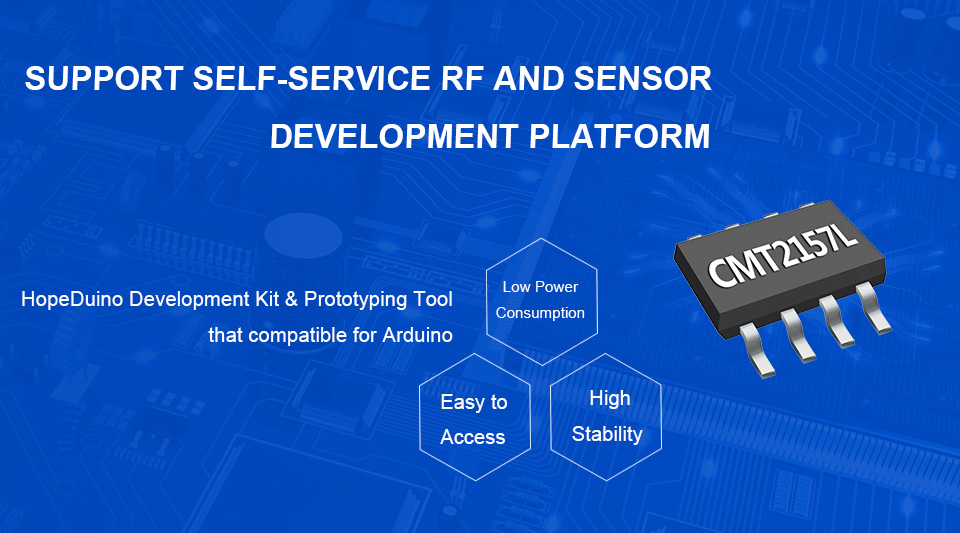 SUPPORT SELF-SERVICE RF AND SENSOR DEVELOPMENT PLATFORM

HopeDuino Development Kit & Prototyping Tool that compatible for Arduino

Low Power Consumption

Easy to Access

High Stability

CMT2157L